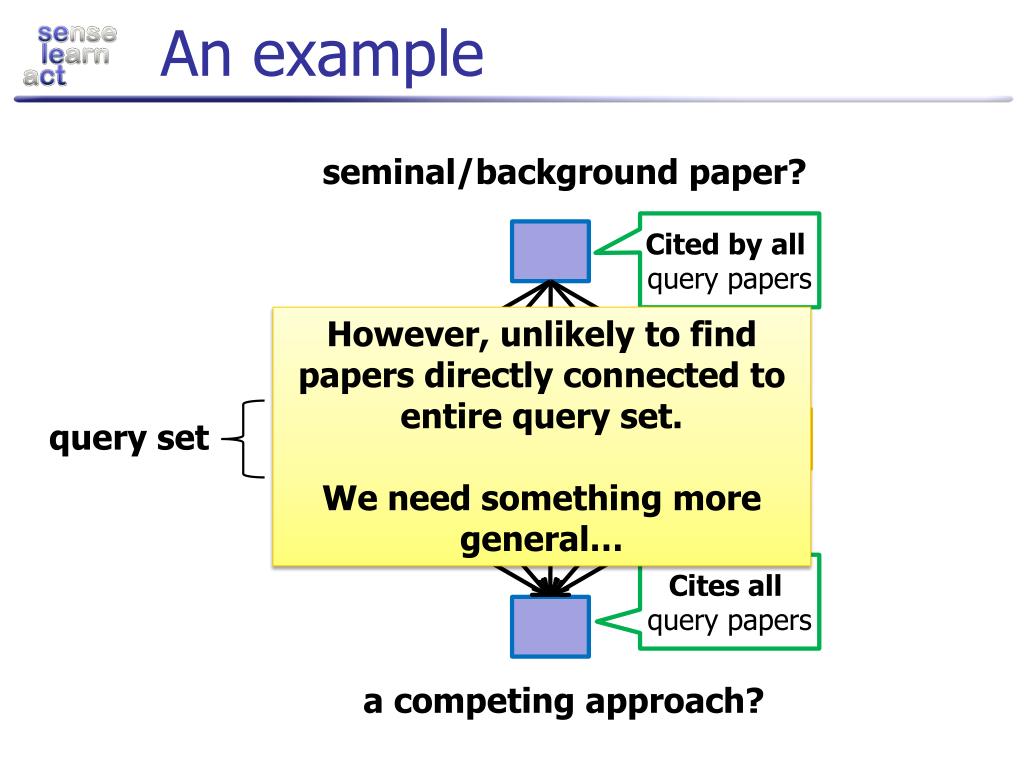 sense
learn
act

An example

seminal/background paper?

Cited by all query papers

However, unlikely to find papers directly connected to entire query set.

We need something more general…

query set

Cites all query papers

a competing approach?